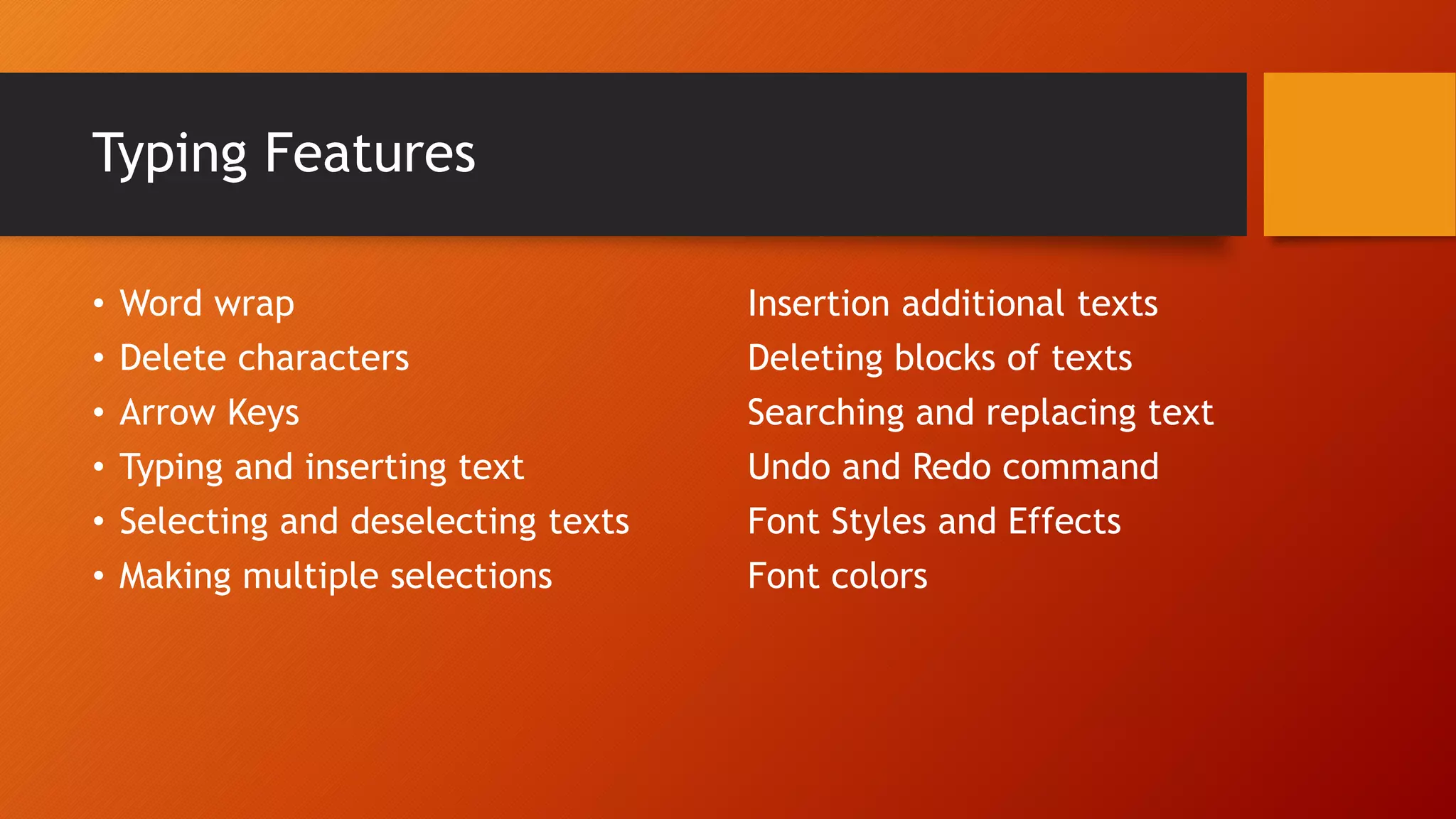 Typing Features

• Word wrap
• Delete characters
• Arrow Keys
• Typing and inserting text
• Selecting and deselecting texts
• Making multiple selections

Insertion additional texts
Deleting blocks of texts
Searching and replacing text
Undo and Redo command
Font Styles and Effects
Font colors